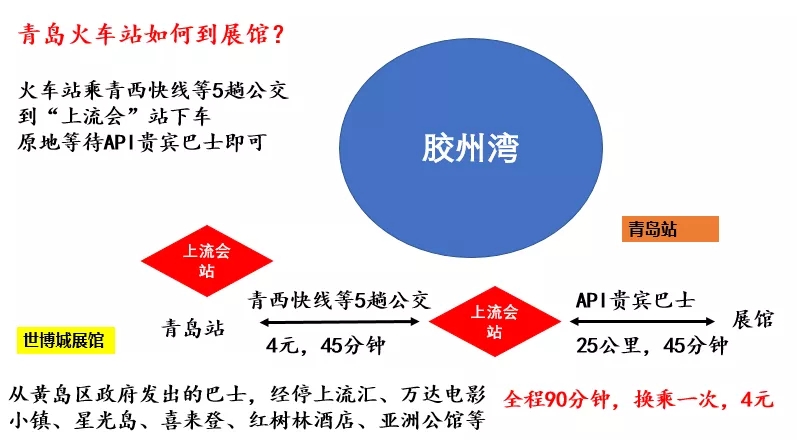 青岛火车站如何到展馆?

火车站乘青西快线等5趟公交
到“上流会”站下车
原地等待API贵宾巴士即可

胶州湾

青岛站

上流会站

世博城展馆

青岛站

青西快线等5趟公交

4元，45分钟

上流会站

API贵宾巴士

25公里，45分钟

展馆

从黄岛区政府发出的巴士，经停上流汇、万达电影小镇、星光岛、喜来登、红树林酒店、亚洲公馆等

全程90分钟，换乘一次，4元